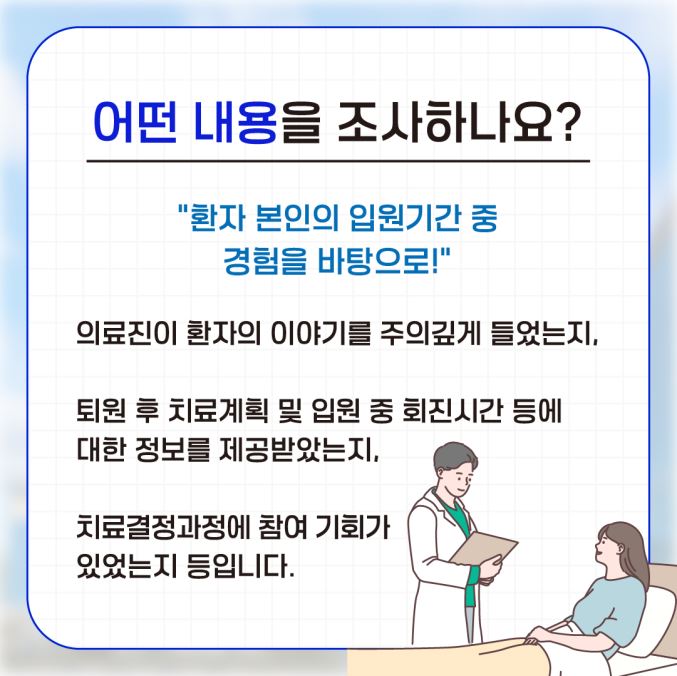 어떤 내용을 조사하나요?

"환자 본인의 입원기간 중 경험을 바탕으로!"

의료진이 환자의 이야기를 주의깊게 들었는지,

퇴원 후 치료계획 및 입원 중 회진시간 등에 대한 정보를 제공받았는지,

치료결정과정에 참여 기회가 있었는지 등입니다.